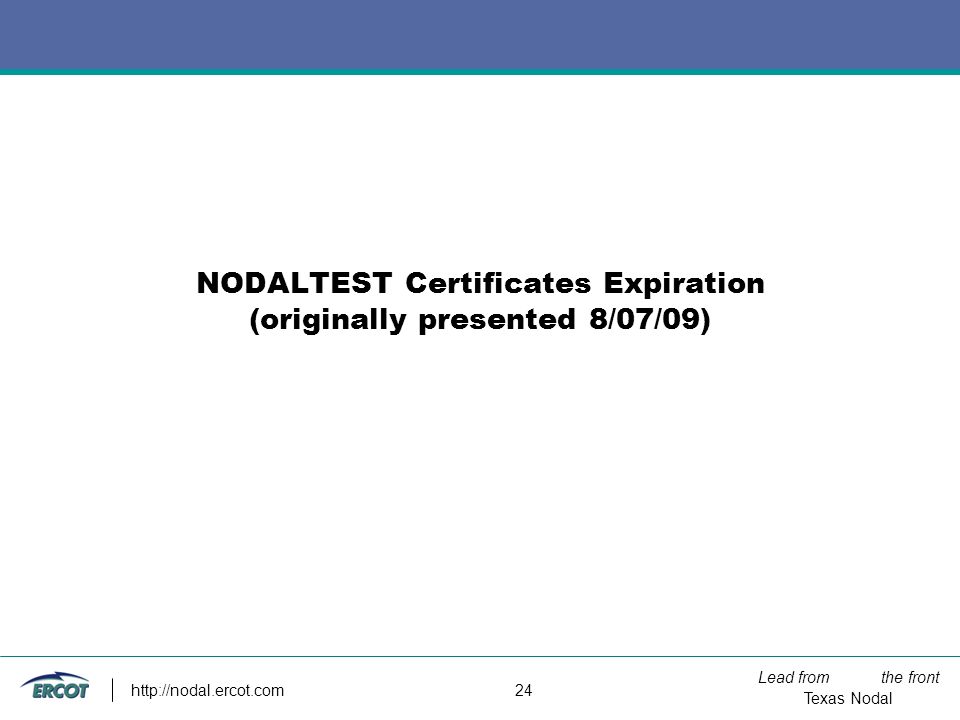 NODALTEST Certificates Expiration
(originally presented 8/07/09)

ERCOT
http://nodal.ercot.com
24
Lead from the front
Texas Nodal